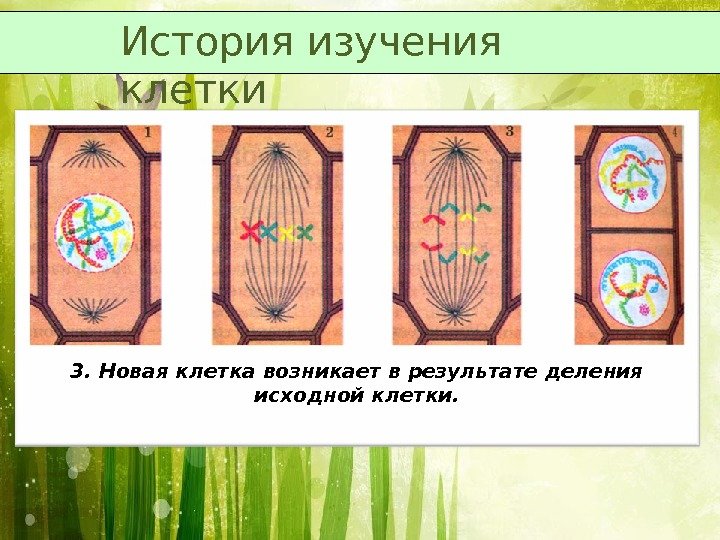 История изучения клетки

1

2

3

4

3. Новая клетка возникает в результате деления исходной клетки.